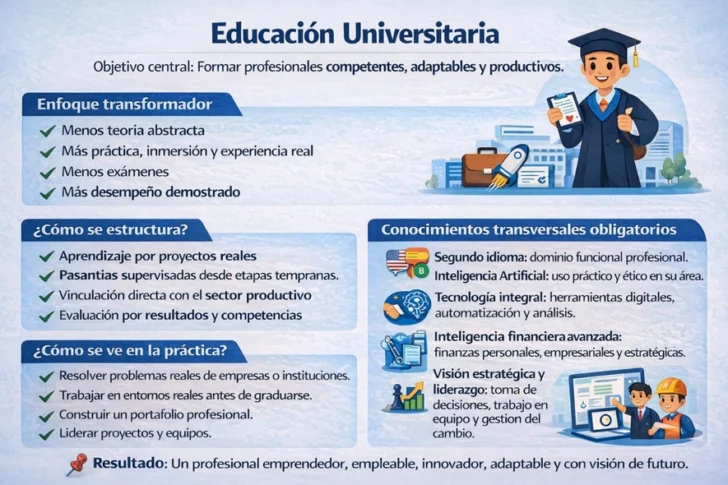 Educación Universitaria

Objetivo central: Formar profesionales competentes, adaptables y productivos.

Enfoque transformador

Menos teoria abstracta
Más práctica, inmersión y experiencia real
Menos exámenes
Más desempeño demostrado

¿Cómo se estructura?

Aprendizaje por proyectos reales
Pasantias supervisadas desde etapas tempranas.
Vinculación directa con el sector productivo
Evaluación por resultados y competencias

¿Cómo se ve en la práctica?

Resolver problemas reales de empresas o instituciones.
Trabajar en entomos reales antes de graduarse.
Construir un portafolio profesional.
Liderar proyectos y equipos.

Conocimientos transversales obligatorios

Segundo idioma: dominio funcional profesional.
Inteligencia Artificial: uso práctico y ético en su área.
Tecnología integral: herramientas digitales, automatización y análisis.
Inteligencia financiera avanzada: finanzas personales, empresariales y estratégicas.
Visión estratégica y liderazgo: toma de decisiones, trabajo en equipo y gestion del cambio.

Resultado: Un profesional emprendedor, empleable, innovador, adaptable y con visión de futuro.